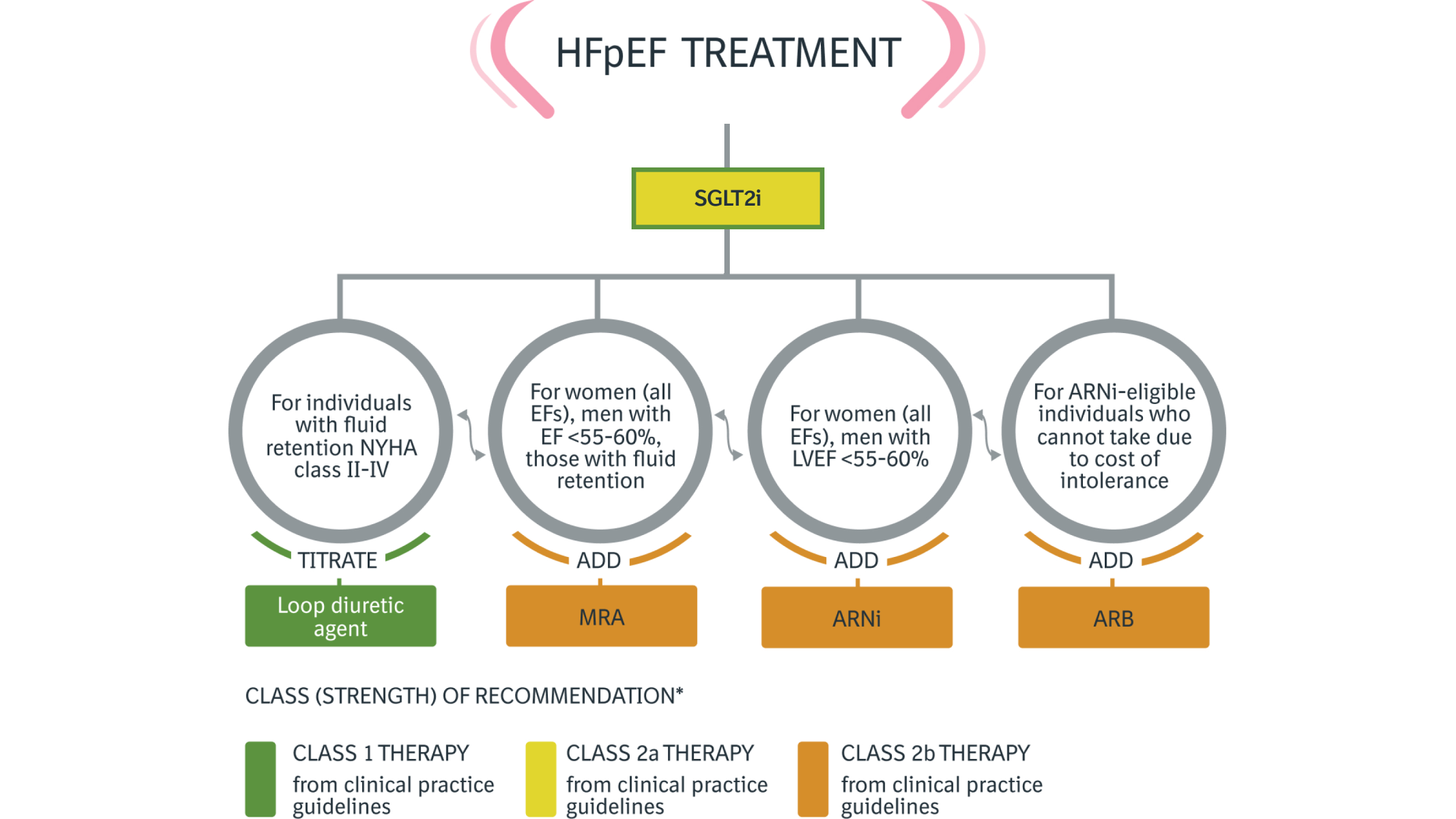 HFpEF TREATMENT

SGLT2i

For individuals with fluid retention NYHA class II-IV

TITRATE

Loop diuretic agent

For women (all EFs), men with EF <55-60%, those with fluid retention

ADD

MRA

For women (all EFs), men with LVEF <55-60%

ADD

ARNi

For ARNi-eligible individuals who cannot take due to cost of intolerance

ADD

ARB

CLASS (STRENGTH) OF RECOMMENDATION*

CLASS 1 THERAPY from clinical practice guidelines

CLASS 2a THERAPY from clinical practice guidelines

CLASS 2b THERAPY from clinical practice guidelines